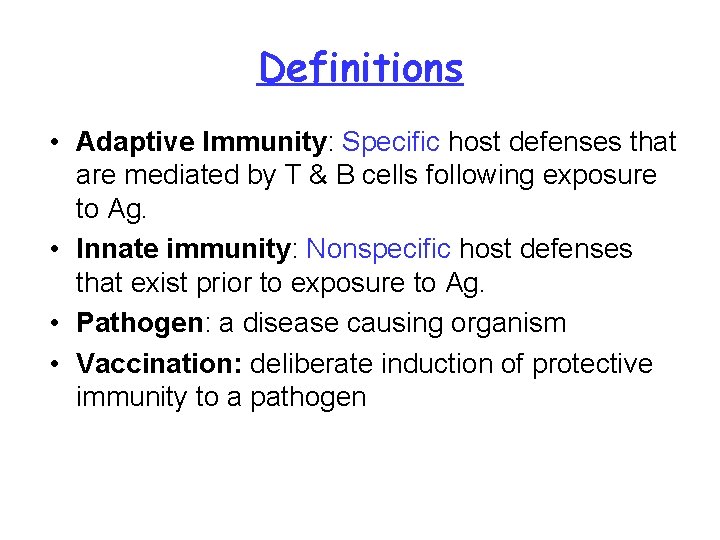 Definitions

• Adaptive Immunity: Specific host defenses that are mediated by T & B cells following exposure to Ag.

• Innate immunity: Nonspecific host defenses that exist prior to exposure to Ag.

• Pathogen: a disease causing organism

• Vaccination: deliberate induction of protective immunity to a pathogen